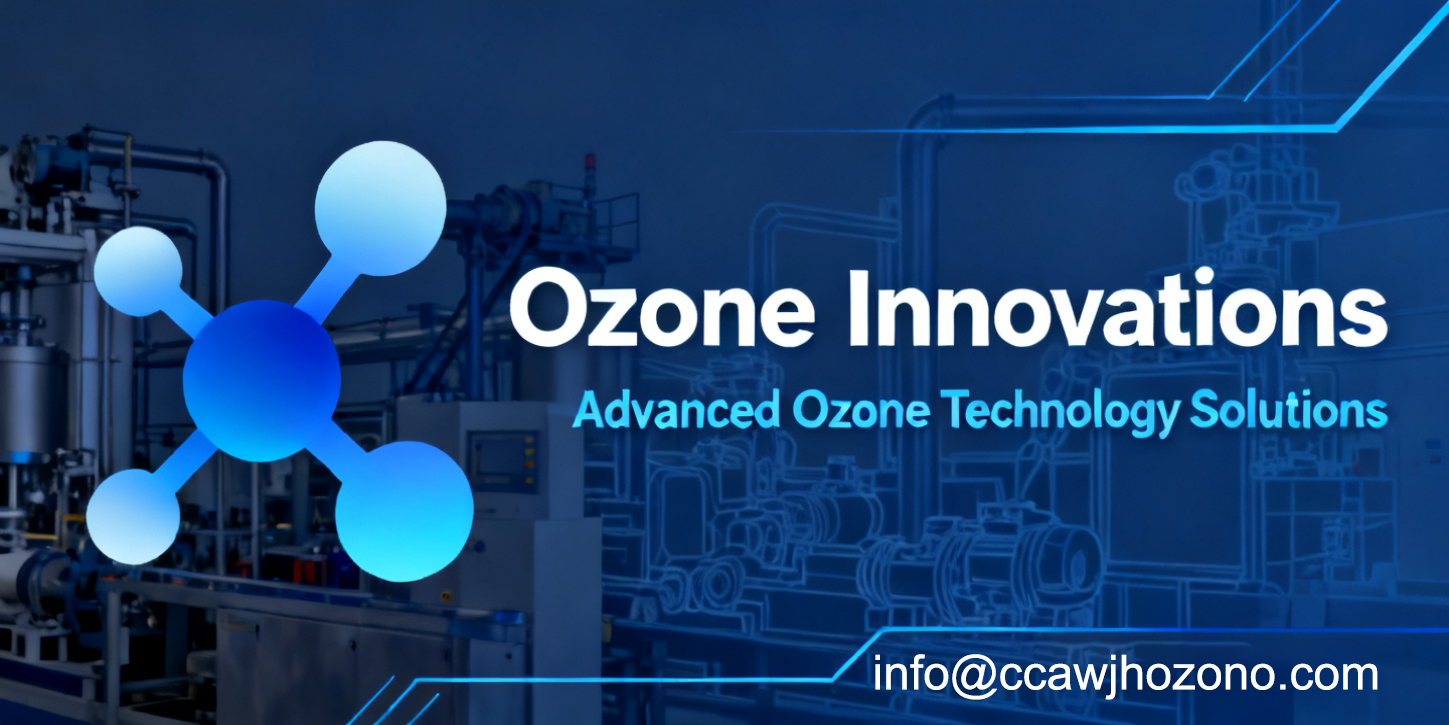 Ozone Innovations

Advanced Ozone Technology Solutions

info@ccawjhozono.com